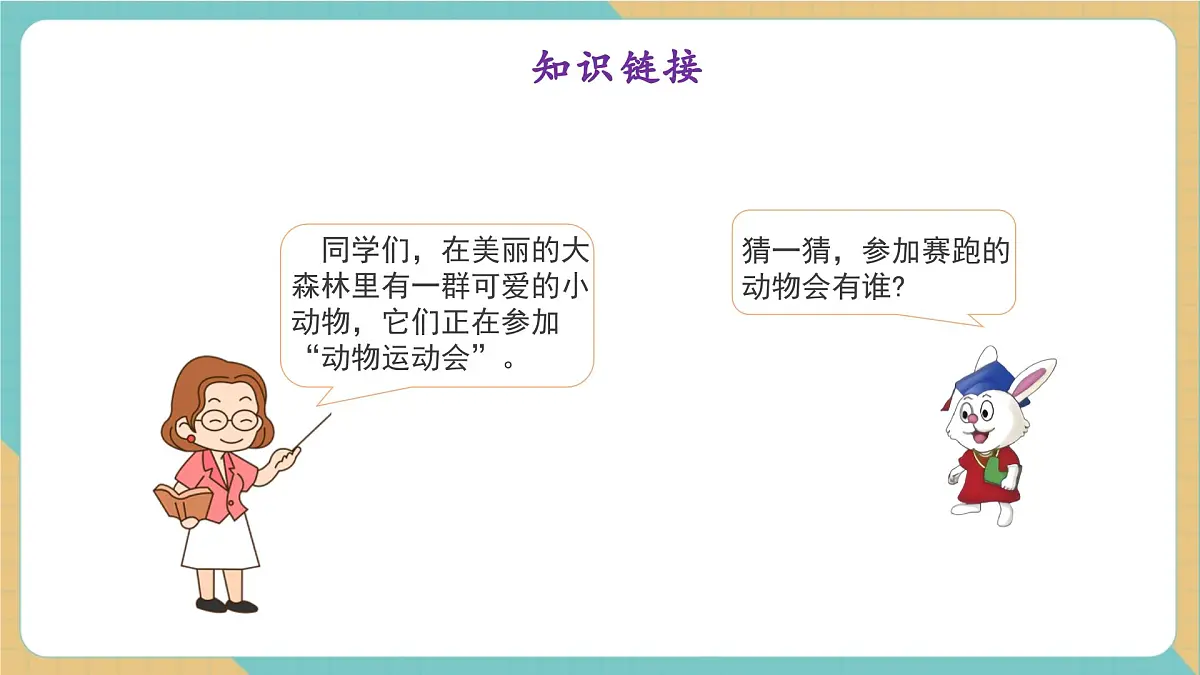 知识链接

同学们，在美丽的大森林里有一群可爱的小动物，它们正在参加“动物运动会”。

猜一猜，参加赛跑的动物会有谁?